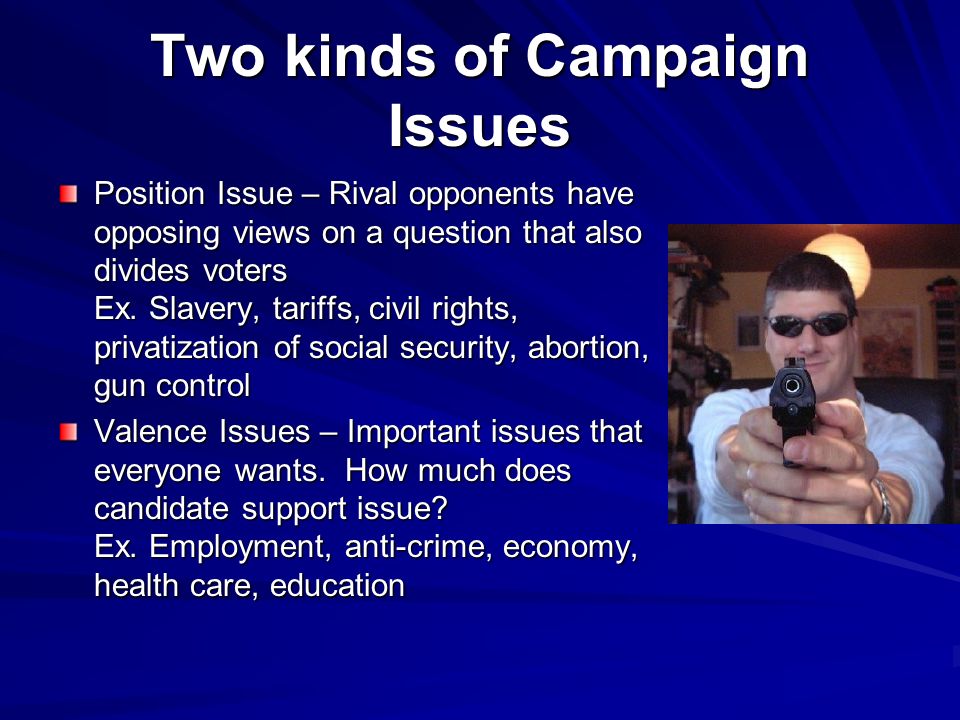 Two kinds of Campaign Issues

Position Issue – Rival opponents have opposing views on a question that also divides voters
Ex. Slavery, tariffs, civil rights, privatization of social security, abortion, gun control

Valence Issues – Important issues that everyone wants. How much does candidate support issue?
Ex. Employment, anti-crime, economy, health care, education